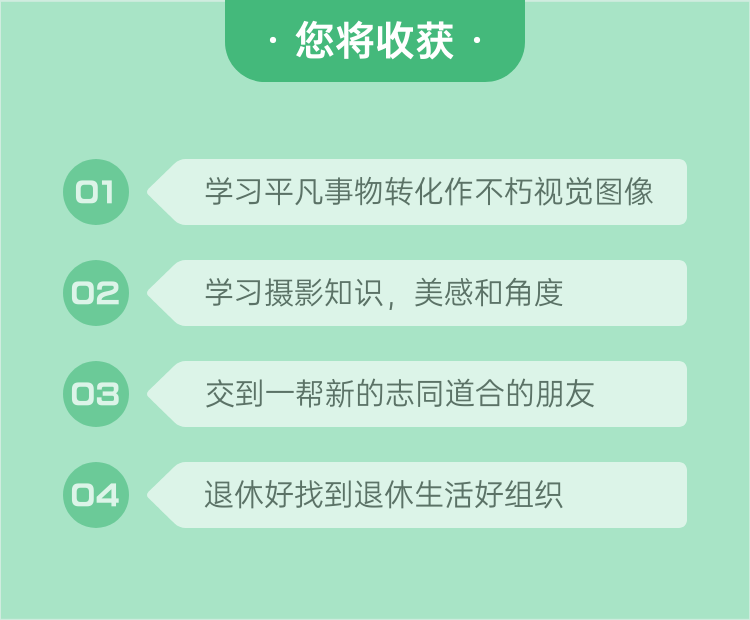 · 您将收获 ·

01 学习平凡事物转化作不朽视觉图像

02 学习摄影知识，美感和角度

03 交到一帮新的志同道合的朋友

04 退休好找到退休生活好组织